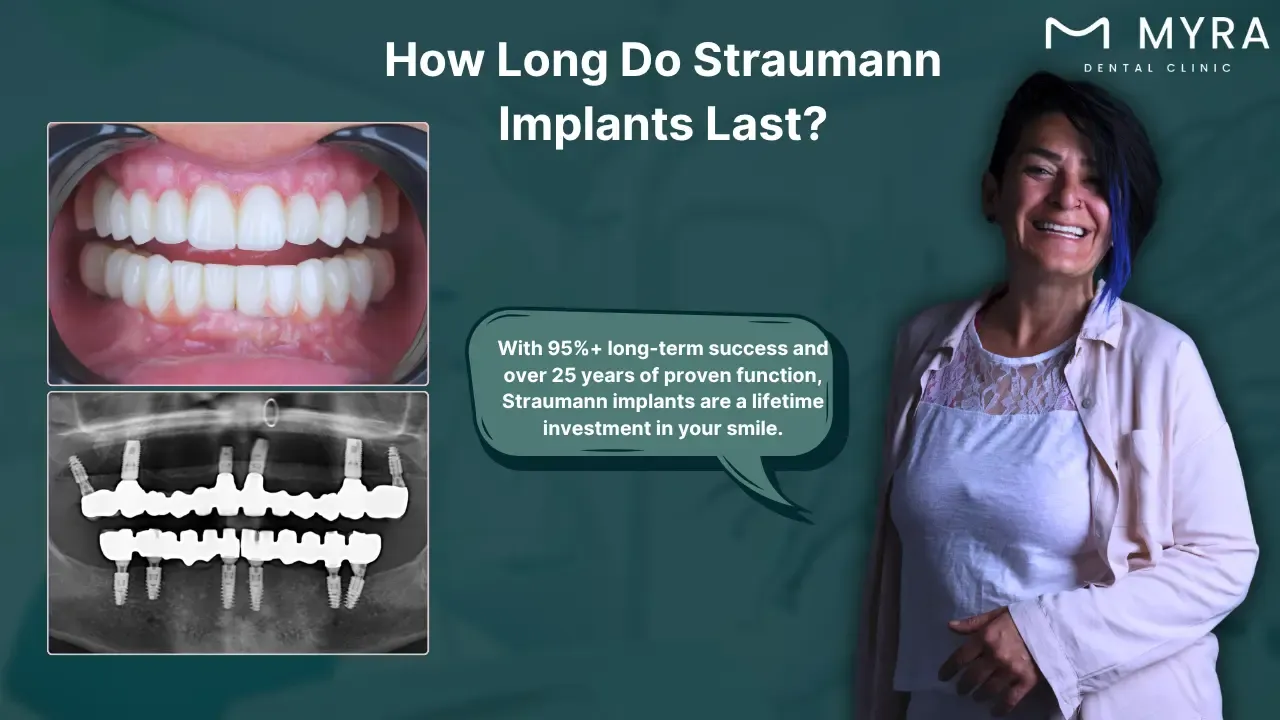 How Long Do Straumann Implants Last?

MYRA
DENTAL CLINIC

With 95%+ long-term success and over 25 years of proven function, Straumann implants are a lifetime investment in your smile.